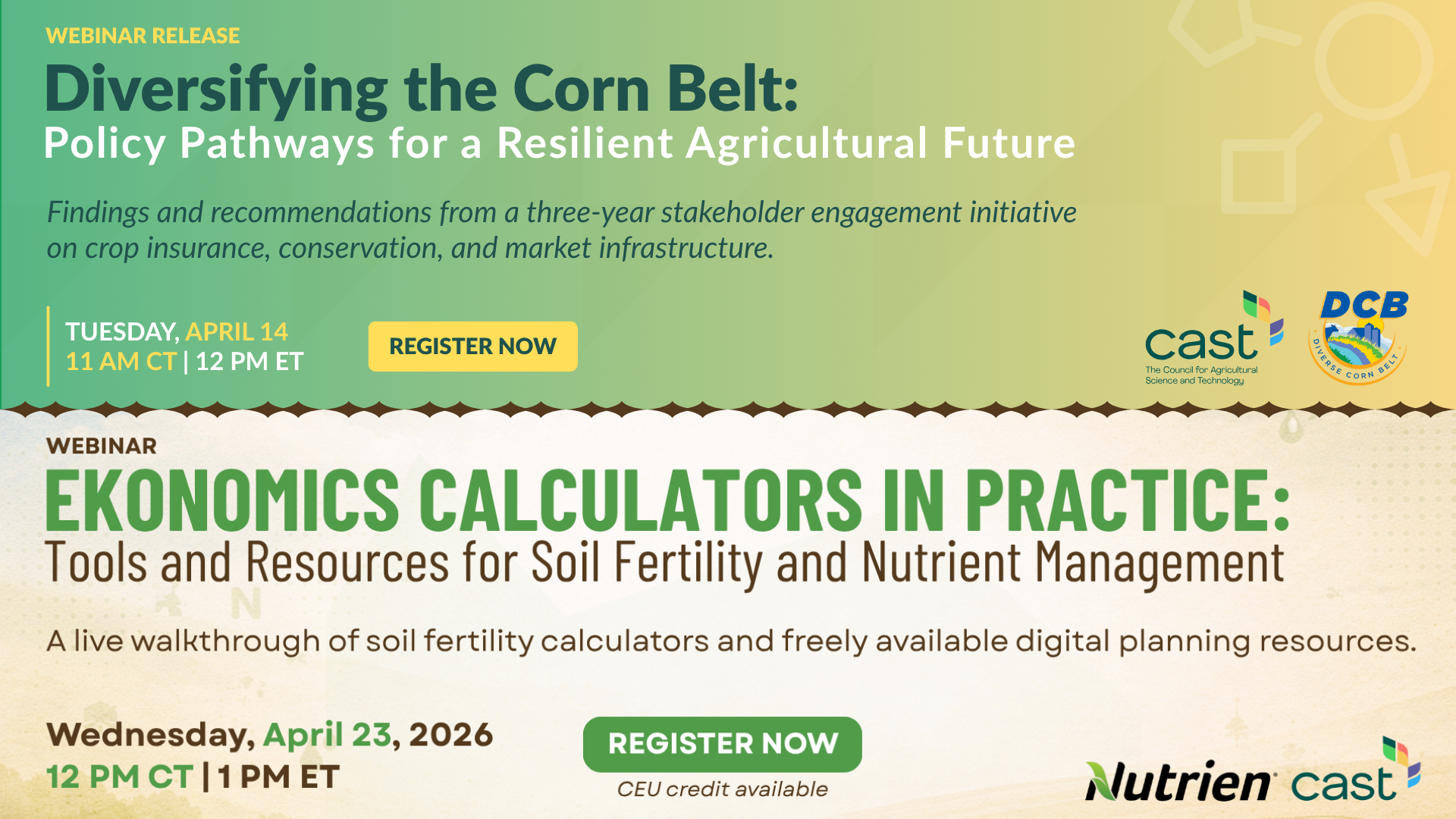 WEBINAR RELEASE

Diversifying the Corn Belt:
Policy Pathways for a Resilient Agricultural Future

Findings and recommendations from a three-year stakeholder engagement initiative on crop insurance, conservation, and market infrastructure.

TUESDAY, APRIL 14
11 AM CT | 12 PM ET

REGISTER NOW

cast
The Council for Agricultural Science and Technology

DCB
DIVERSE CORN BELT

WEBINAR

EKONOMICS CALCULATORS IN PRACTICE:
Tools and Resources for Soil Fertility and Nutrient Management

A live walkthrough of soil fertility calculators and freely available digital planning resources.

Wednesday, April 23, 2026
12 PM CT | 1 PM ET

REGISTER NOW
CEU credit available

Nutrien cast